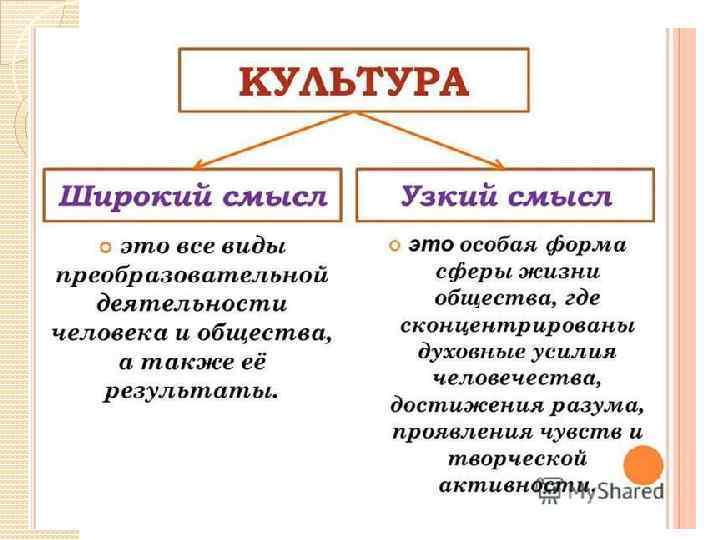 КУЛЬТУРА

Широкий смысл

это все виды преобразовательной деятельности человека и общества, а также её результаты.

Узкий смысл

это особая форма сферы жизни общества, где сконцентрированы духовные усилия человечества, достижения разума, проявления чувств и творческой активности.

MyShared